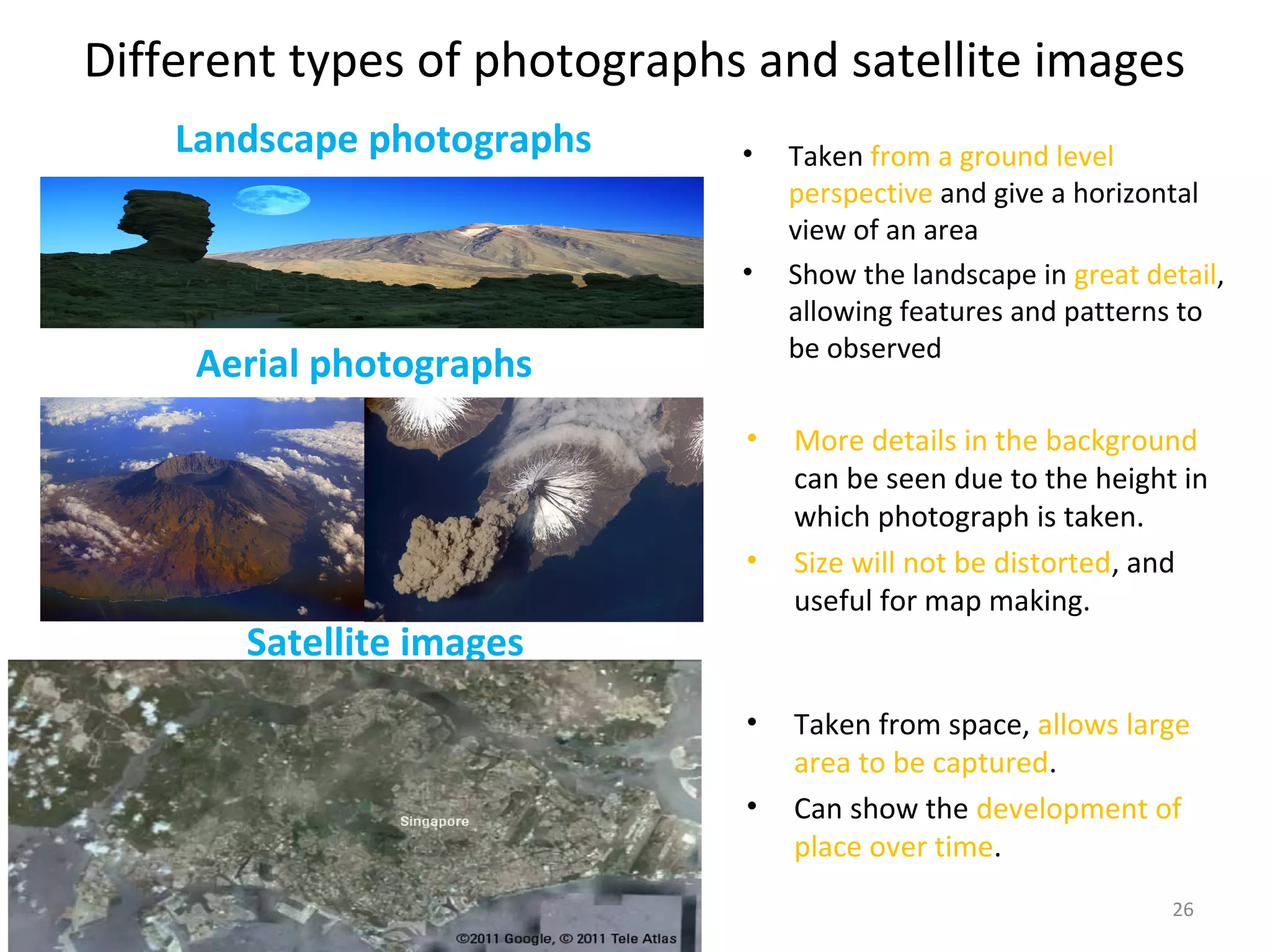 Different types of photographs and satellite images

Landscape photographs

Aerial photographs

Satellite images

Singapore

©2011 Google, © 2011 Tele Atlas

• Taken from a ground level perspective and give a horizontal view of an area

• Show the landscape in great detail, allowing features and patterns to be observed

• More details in the background can be seen due to the height in which photograph is taken.

• Size will not be distorted, and useful for map making.

• Taken from space, allows large area to be captured.

• Can show the development of place over time.

26